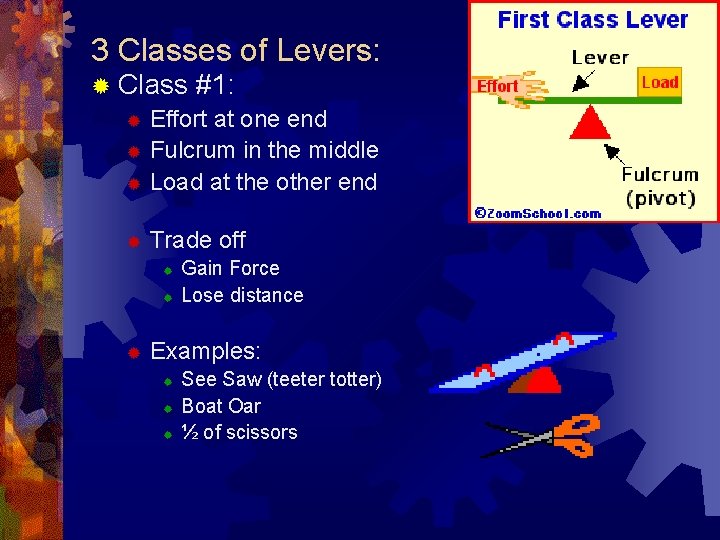 3 Classes of Levers:
Class #1:
Effort at one end
Fulcrum in the middle
Load at the other end

Trade off
Gain Force
Lose distance

Examples:
See Saw (teeter totter)
Boat Oar
½ of scissors

First Class Lever
Lever
Effort
Load
Fulcrum
(pivot)
©ZoomSchool.com